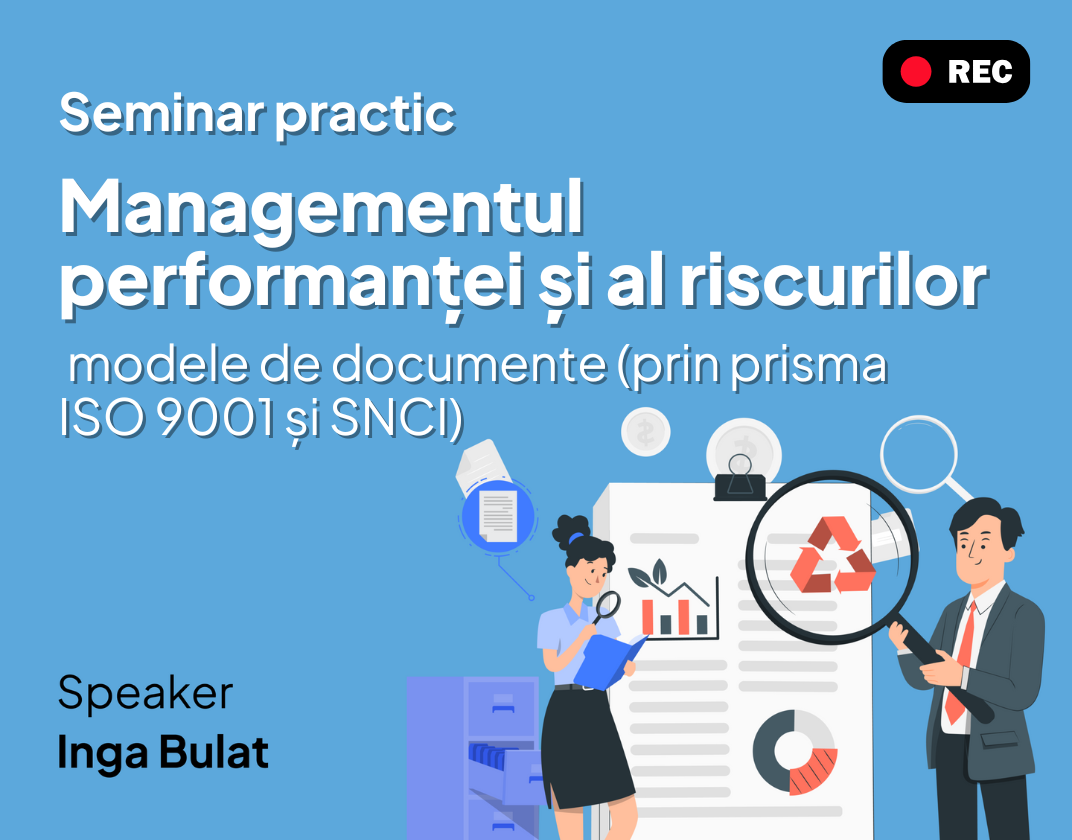 REC

Seminar practic

Managementul performanței și al riscurilor

modele de documente (prin prisma ISO 9001 și SNCI)

Speaker
Inga Bulat